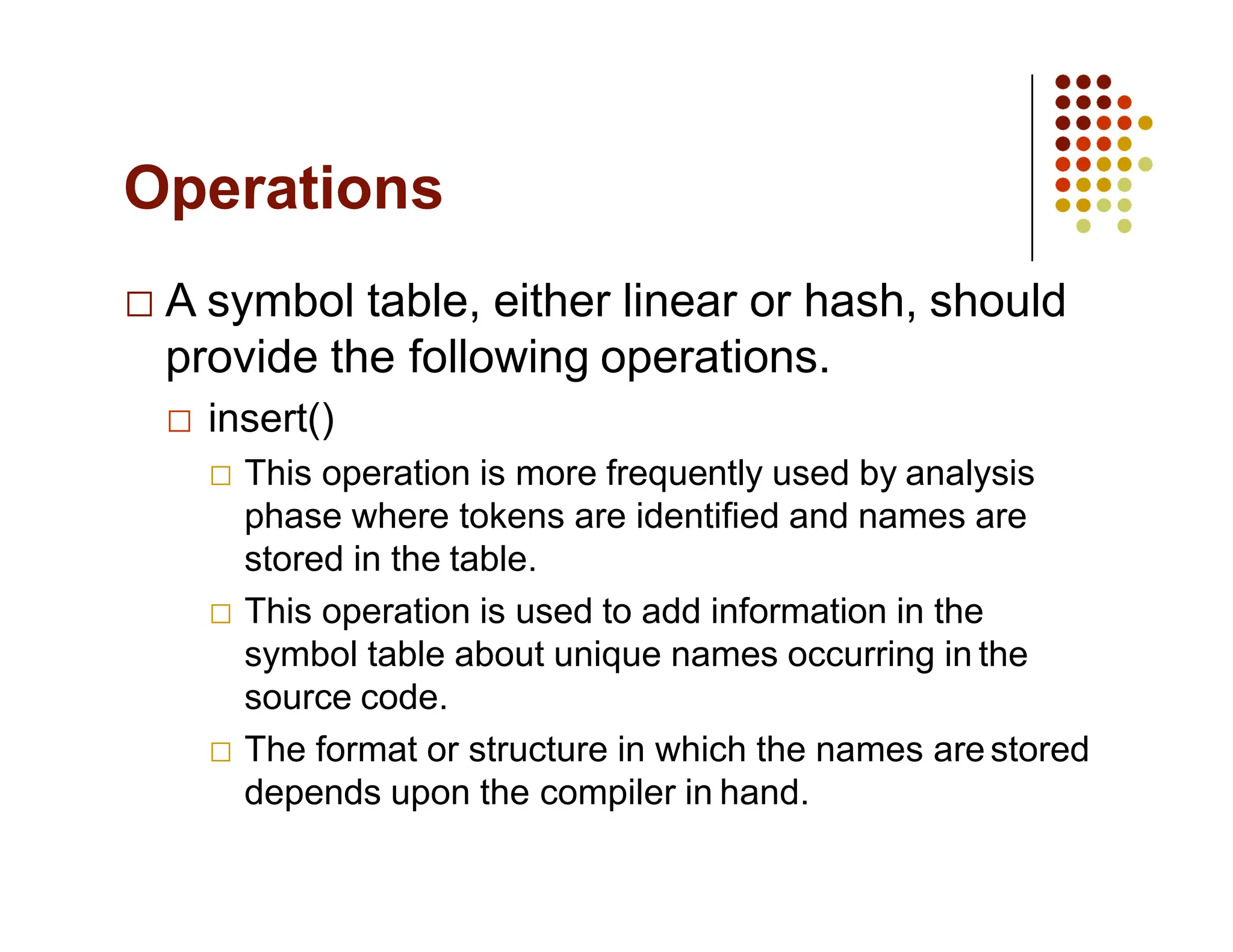 Operations

□ A symbol table, either linear or hash, should provide the following operations.

□ insert()

□ This operation is more frequently used by analysis phase where tokens are identified and names are stored in the table.

□ This operation is used to add information in the symbol table about unique names occurring in the source code.

□ The format or structure in which the names are stored depends upon the compiler in hand.